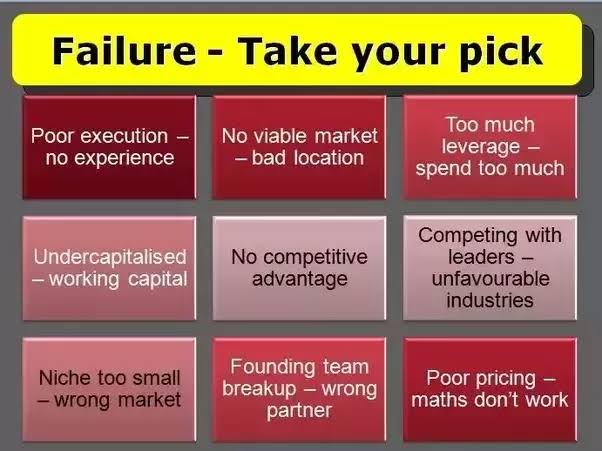 Failure - Take your pick

Poor execution – no experience

No viable market – bad location

Too much leverage – spend too much

Undercapitalised – working capital

No competitive advantage

Competing with leaders – unfavourable industries

Niche too small – wrong market

Founding team breakup – wrong partner

Poor pricing – maths don't work